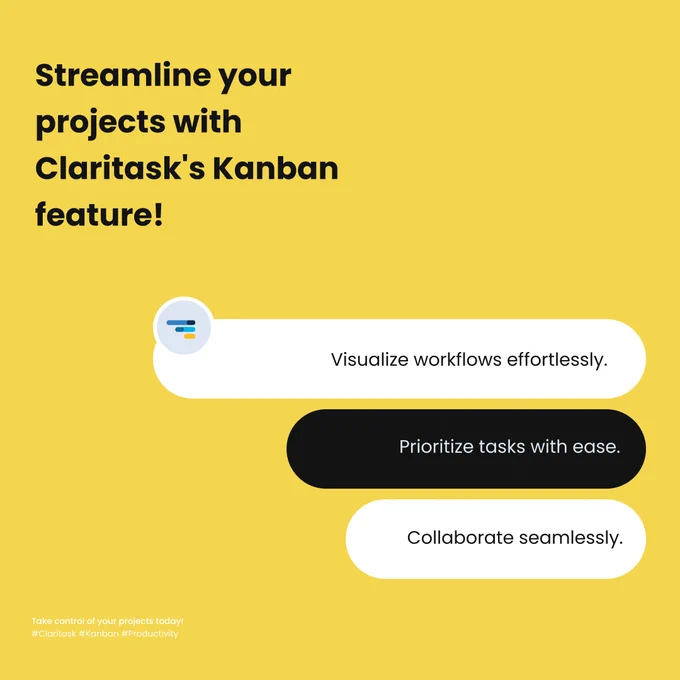 Streamline your projects with Claritask's Kanban feature!

Visualize workflows effortlessly.

Prioritize tasks with ease.

Collaborate seamlessly.

Take control of your projects today!
#Claritask #Kanban #Productivity